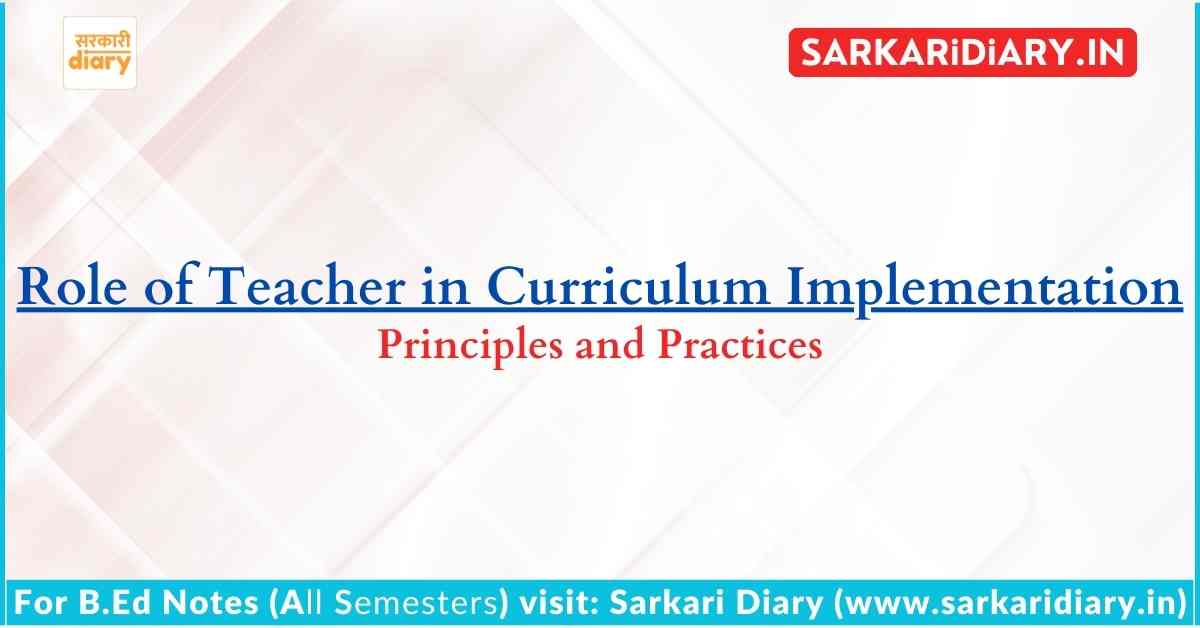 सरकारी
diary

SARKARiDiARY.IN

Role of Teacher in Curriculum Implementation

Principles and Practices

For B.Ed Notes (All Semesters) visit: Sarkari Diary (www.sarkaridiary.in)